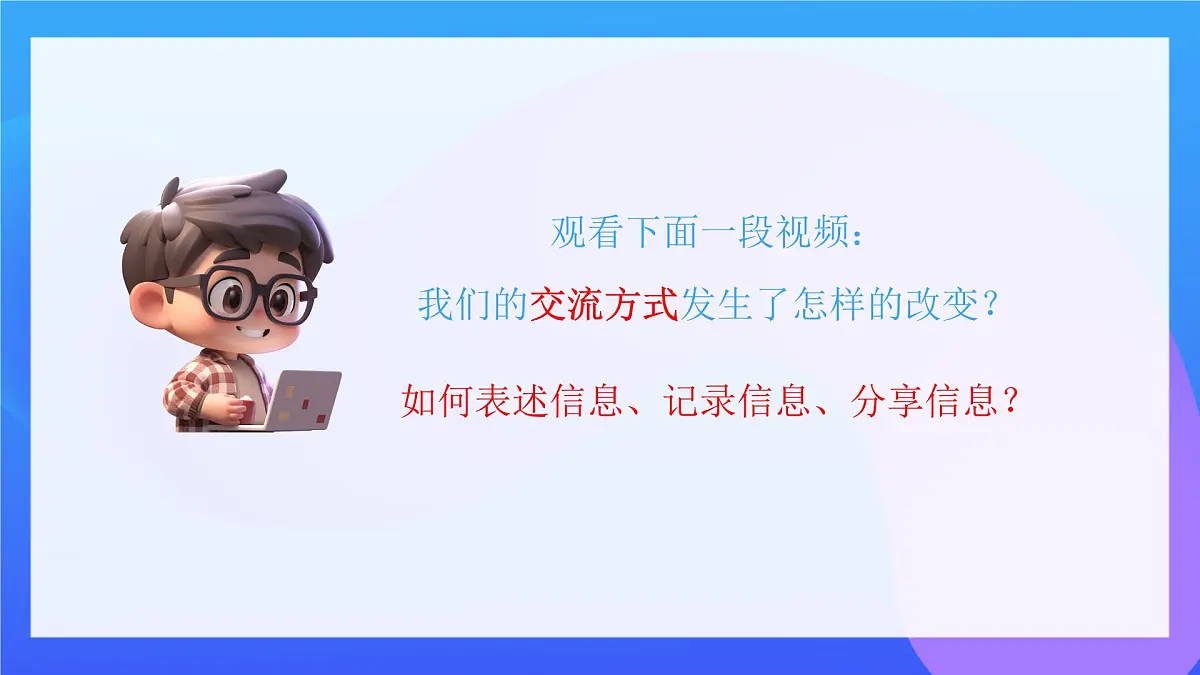 观看下面一段视频：

我们的交流方式发生了怎样的改变？

如何表述信息、记录信息、分享信息？